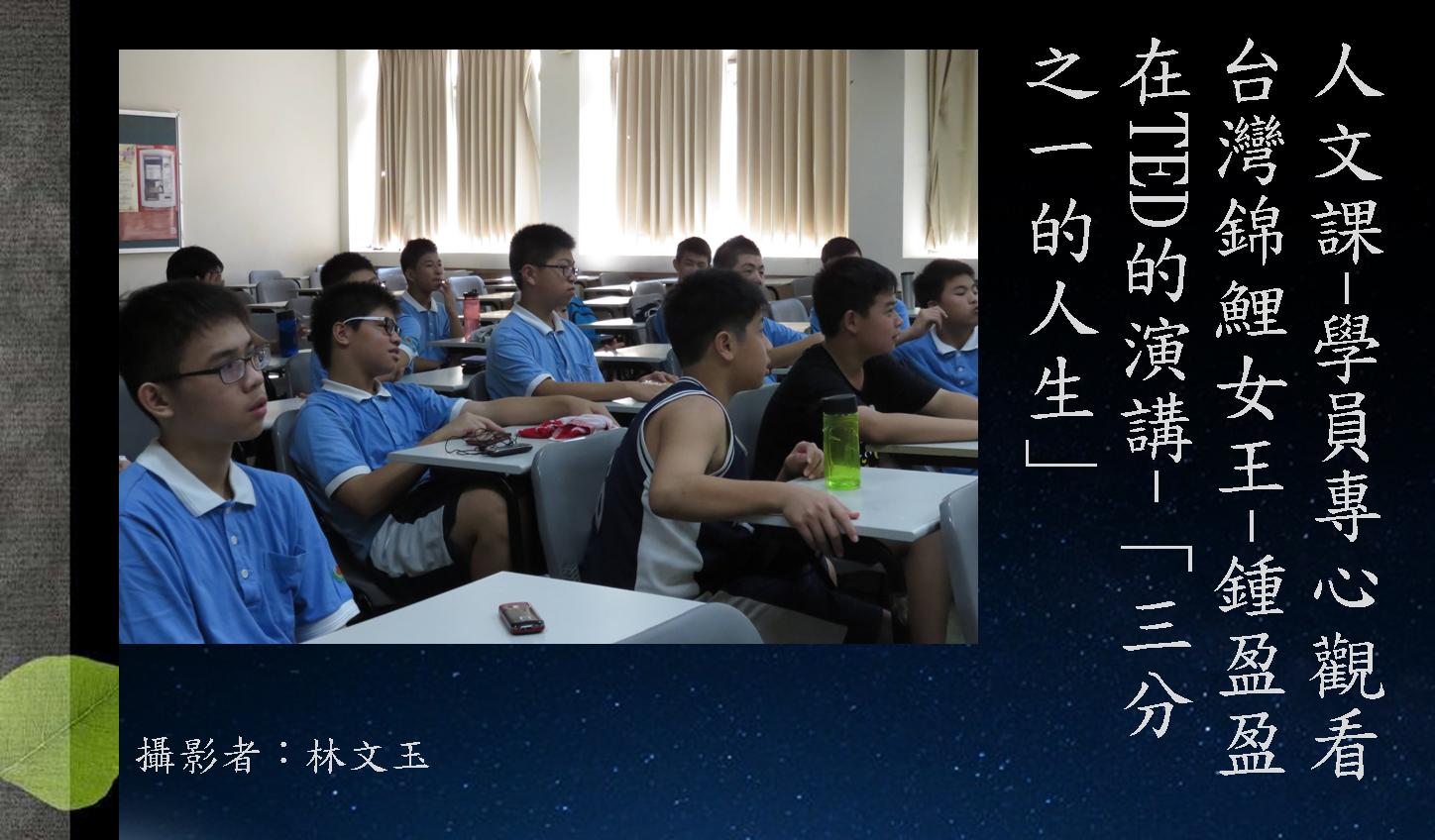 人文課-學員專心觀看台灣錦鯉女王-鍾盈盈在TED的演講-「三分之一的人生」

攝影者：林文玉